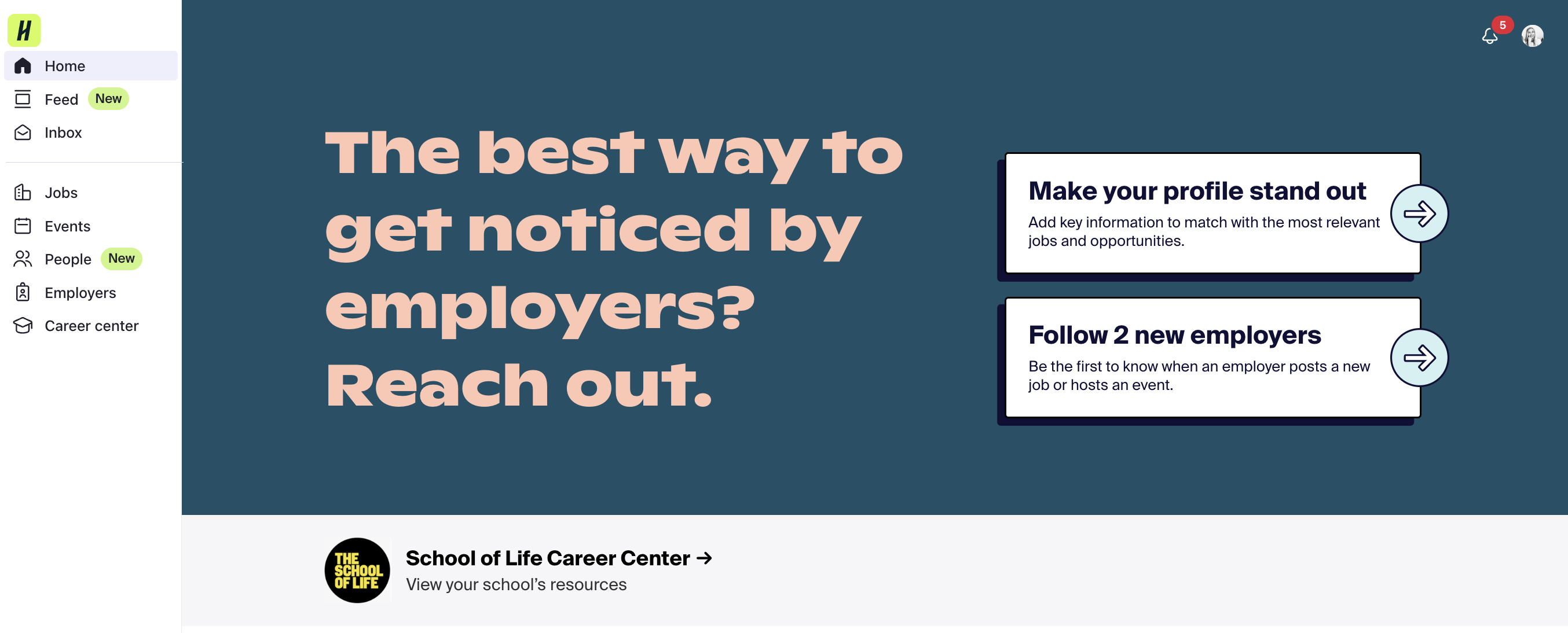 H

Home

Feed New

Inbox

Jobs

Events

People New

Employers

Career center

5

The best way to get noticed by employers? Reach out.

Make your profile stand out

Add key information to match with the most relevant jobs and opportunities.

Follow 2 new employers

Be the first to know when an employer posts a new job or hosts an event.

THE SCHOOL OF LIFE

School of Life Career Center →

View your school's resources